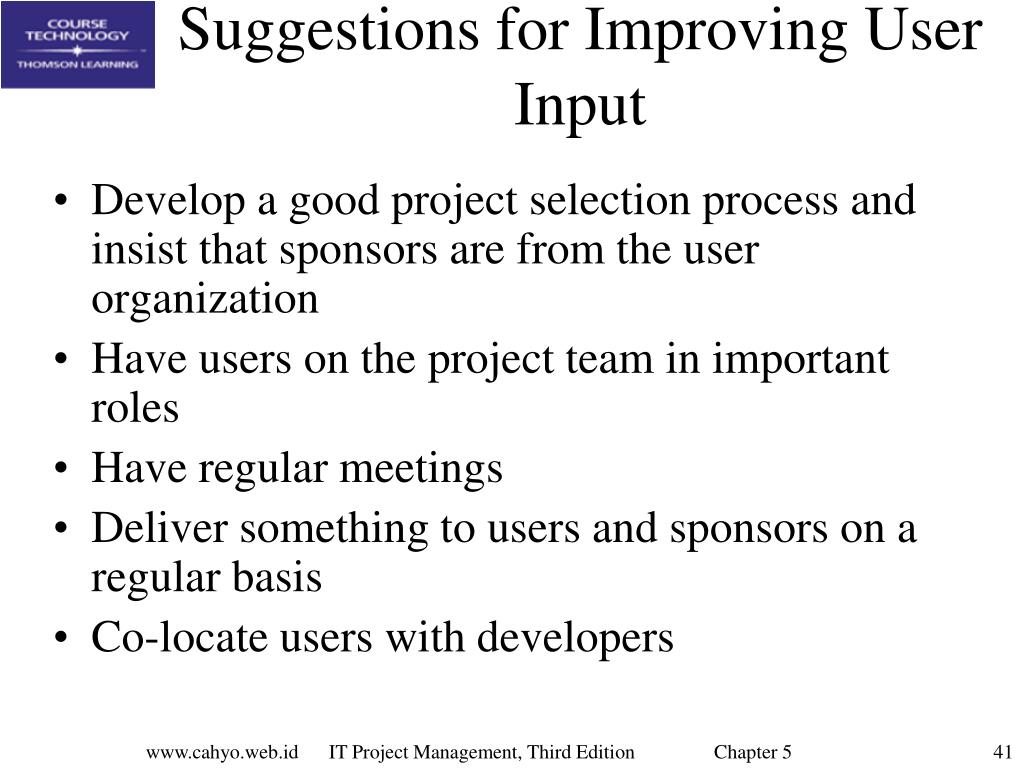 COURSE TECHNOLOGY
THOMSON LEARNING

Suggestions for Improving User Input

• Develop a good project selection process and insist that sponsors are from the user organization
• Have users on the project team in important roles
• Have regular meetings
• Deliver something to users and sponsors on a regular basis
• Co-locate users with developers

www.cahyo.web.id IT Project Management, Third Edition Chapter 5 41